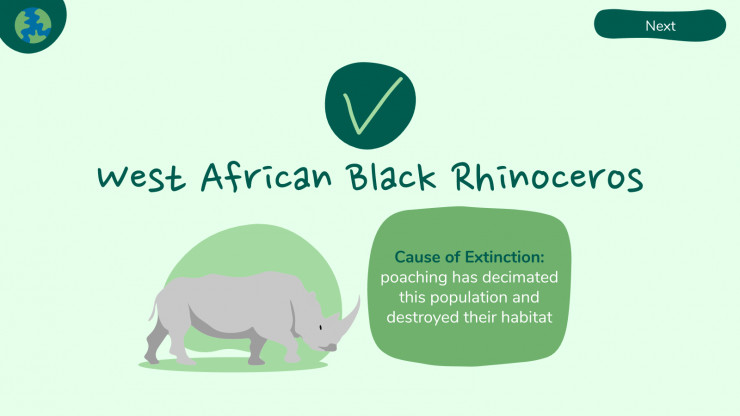 Next

West African Black Rhinoceros

Cause of Extinction: poaching has decimated this population and destroyed their habitat